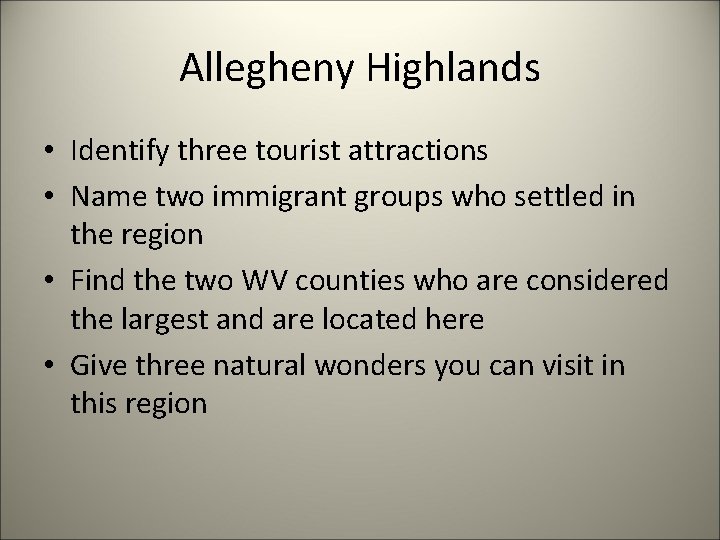 Allegheny Highlands

• Identify three tourist attractions
• Name two immigrant groups who settled in the region
• Find the two WV counties who are considered the largest and are located here
• Give three natural wonders you can visit in this region